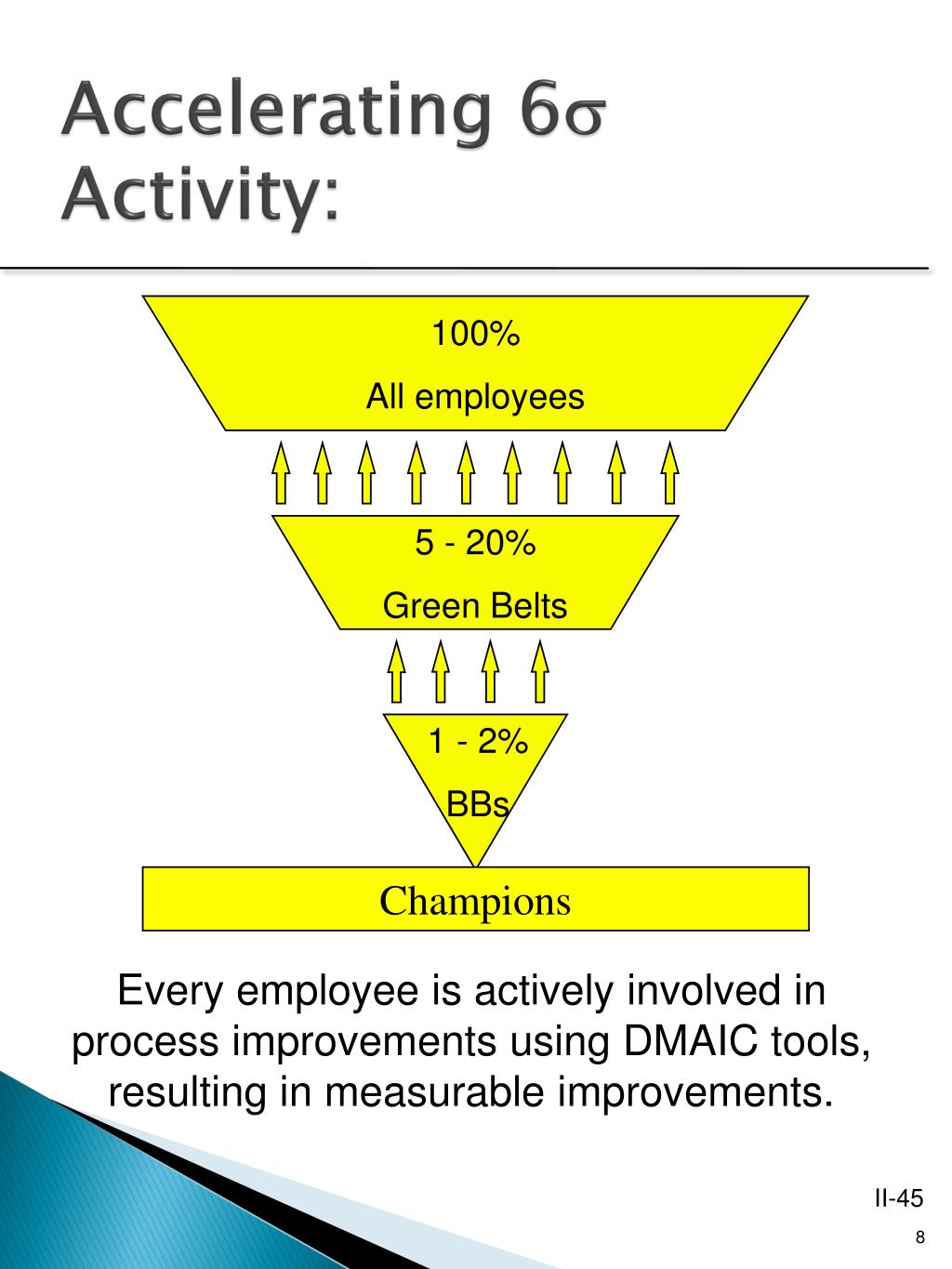 Accelerating 6σ Activity:

100%
All employees

5 - 20%
Green Belts

1 - 2%
BBs

Champions

Every employee is actively involved in process improvements using DMAIC tools, resulting in measurable improvements.

II-45

8